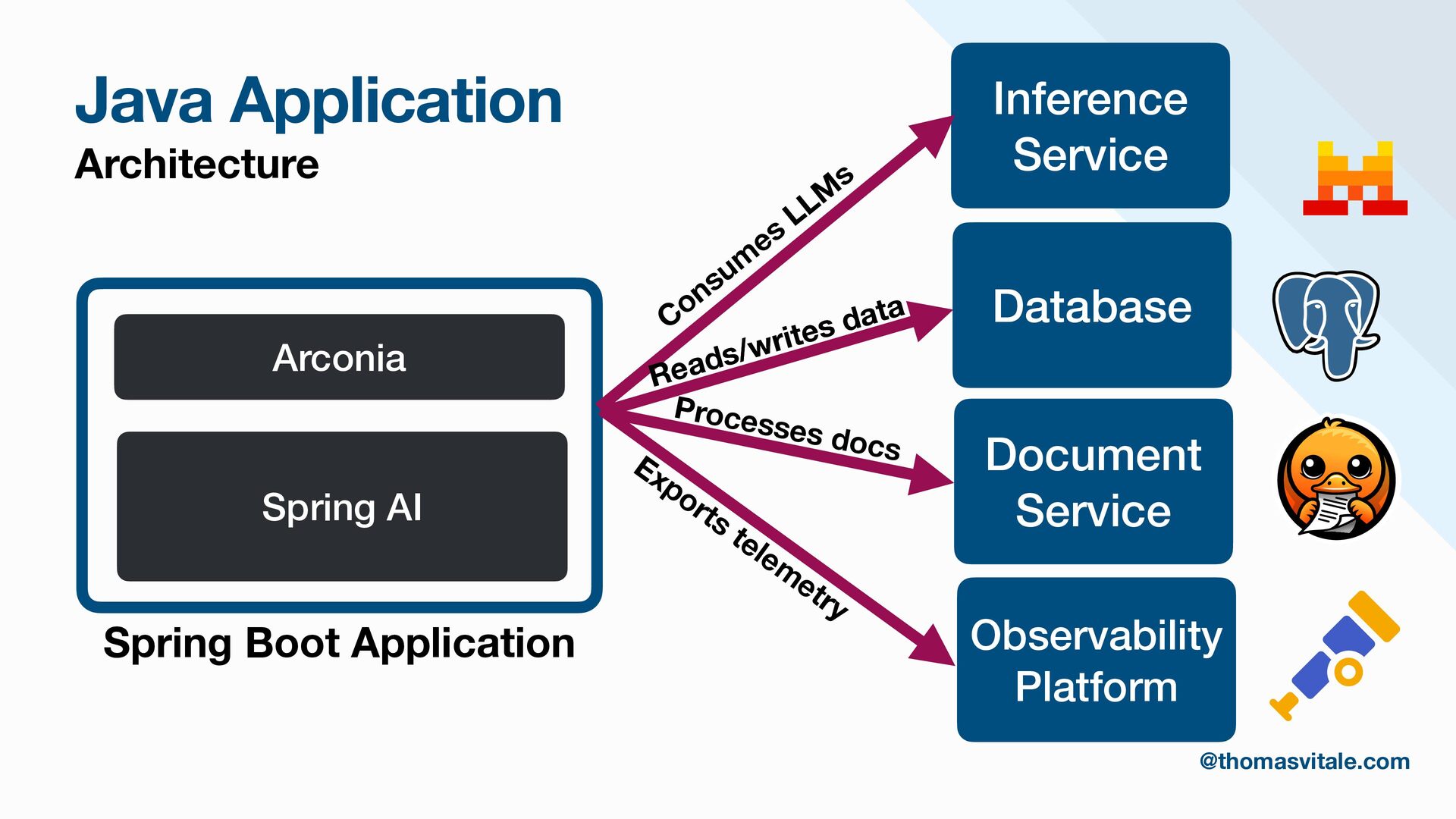 Java Application
Architecture

Arconia

Spring AI

Spring Boot Application

Consumes LLMs

Reads/writes data

Processes docs

Exports telemetry

Inference Service

Database

Document Service

Observability Platform

@thomasvitale.com